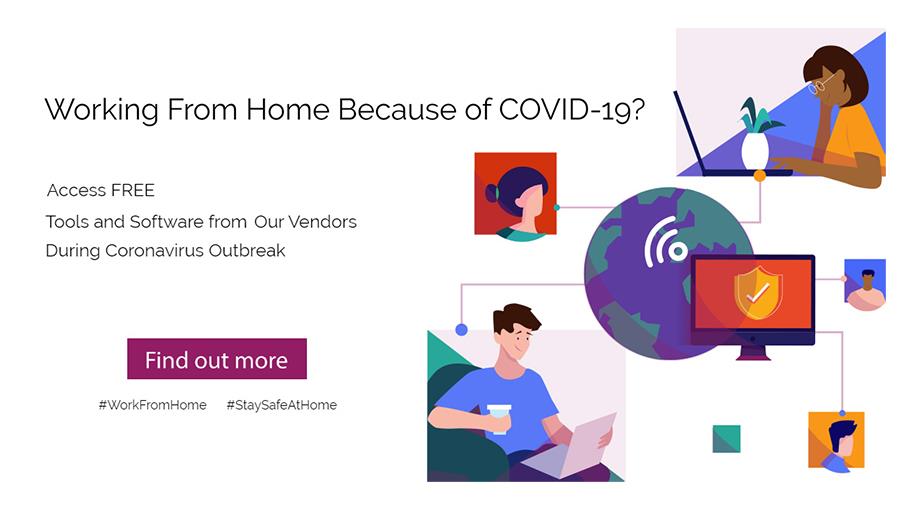 Working From Home Because of COVID-19?

Access FREE
Tools and Software from Our Vendors
During Coronavirus Outbreak

Find out more

#WorkFromHome #StaySafeAtHome